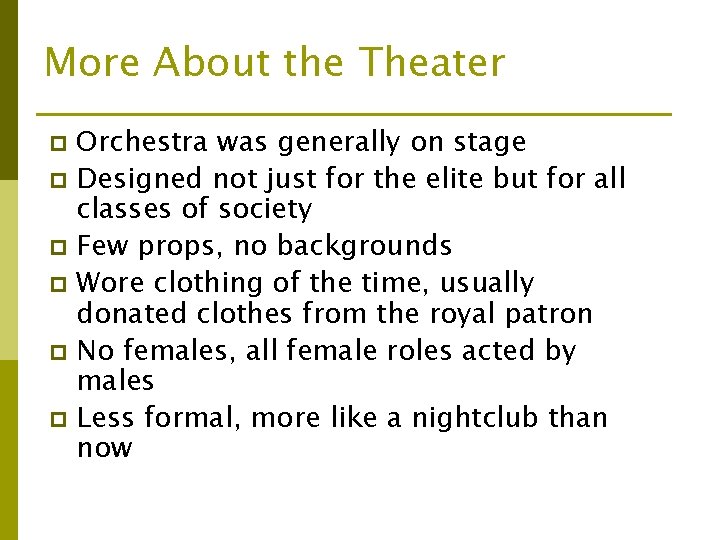 More About the Theater

- Orchestra was generally on stage
- Designed not just for the elite but for all classes of society
- Few props, no backgrounds
- Wore clothing of the time, usually donated clothes from the royal patron
- No females, all female roles acted by males
- Less formal, more like a nightclub than now